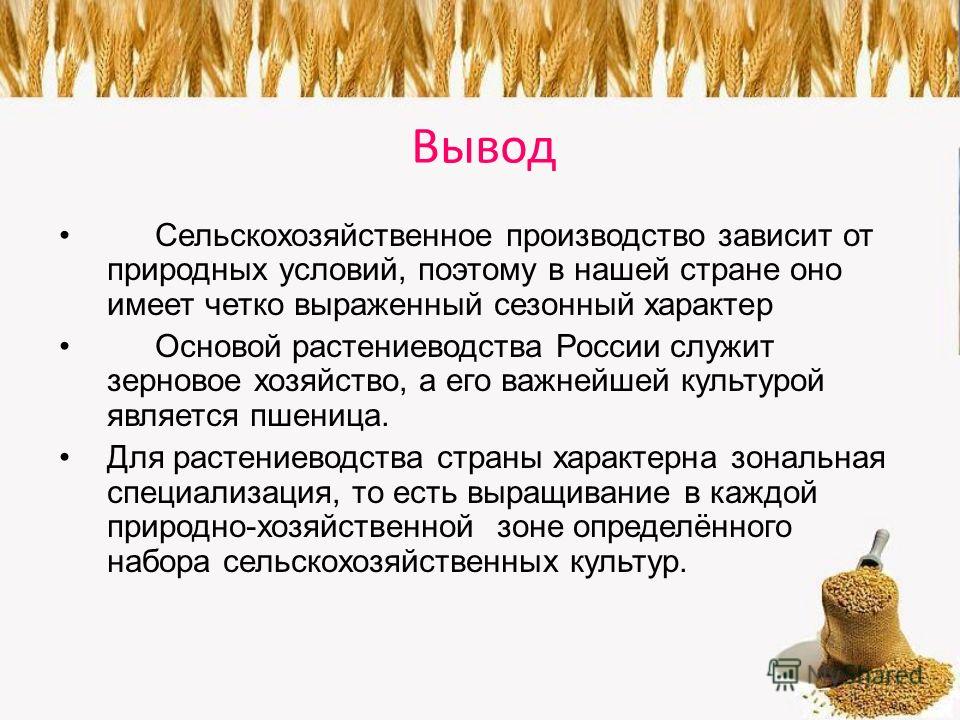 Вывод

• Сельскохозяйственное производство зависит от природных условий, поэтому в нашей стране оно имеет четко выраженный сезонный характер

• Основой растениеводства России служит зерновое хозяйство, а его важнейшей культурой является пшеница.

• Для растениеводства страны характерна зональная специализация, то есть выращивание в каждой природно-хозяйственной зоне определённого набора сельскохозяйственных культур.

MyShared